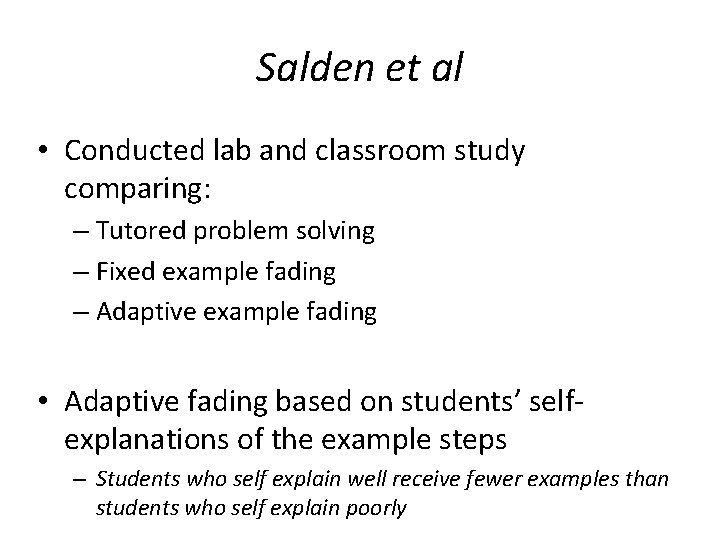 Salden et al

• Conducted lab and classroom study comparing:
– Tutored problem solving
– Fixed example fading
– Adaptive example fading

• Adaptive fading based on students' self-explanations of the example steps
– Students who self explain well receive fewer examples than students who self explain poorly